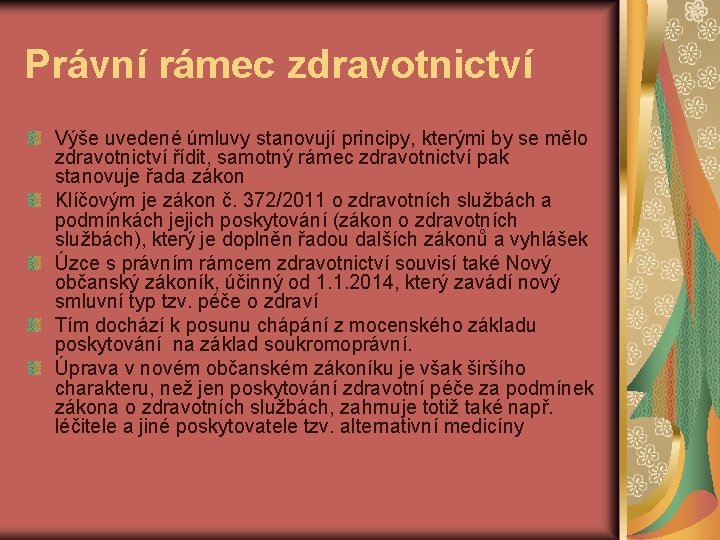 Právní rámec zdravotnictví

Výše uvedené úmluvy stanovují principy, kterými by se mělo zdravotnictví řídit, samotný rámec zdravotnictví pak stanovuje řada zákon

Klíčovým je zákon č. 372/2011 o zdravotních službách a podmínkách jejich poskytování (zákon o zdravotních službách), který je doplněn řadou dalších zákonů a vyhlášek

Úzce s právním rámcem zdravotnictví souvisí také Nový občanský zákoník, účinný od 1.1.2014, který zavádí nový smluvní typ tzv. péče o zdraví

Tím dochází k posunu chápání z mocenského základu poskytování na základ soukromoprávní.

Úprava v novém občanském zákoníku je však širšího charakteru, než jen poskytování zdravotní péče za podmínek zákona o zdravotních službách, zahrnuje totiž také např. léčitele a jiné poskytovatele tzv. alternativní medicíny